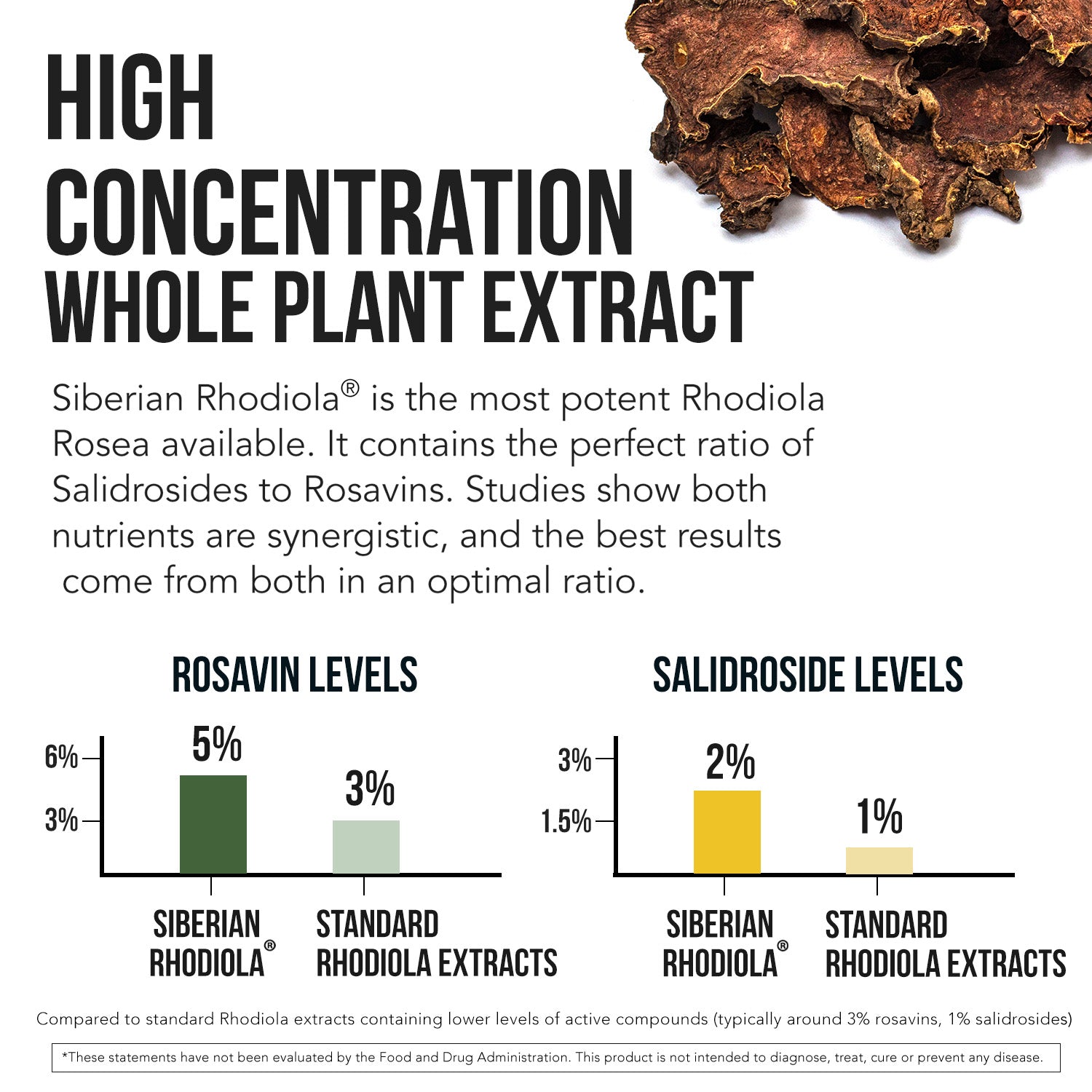 HIGH CONCENTRATION WHOLE PLANT EXTRACT

Siberian Rhodiola® is the most potent Rhodiola Rosea available. It contains the perfect ratio of Salidrosides to Rosavins. Studies show both nutrients are synergistic, and the best results come from both in an optimal ratio.

ROSAVIN LEVELS

6%
3%
5%
3%
SIBERIAN RHODIOLA®
STANDARD RHODIOLA EXTRACTS

SALIDROSIDE LEVELS

3%
1.5%
2%
1%
SIBERIAN RHODIOLA®
STANDARD RHODIOLA EXTRACTS

Compared to standard Rhodiola extracts containing lower levels of active compounds (typically around 3% rosavins, 1% salidrosides)

*These statements have not been evaluated by the Food and Drug Administration. This product is not intended to diagnose, treat, cure or prevent any disease.